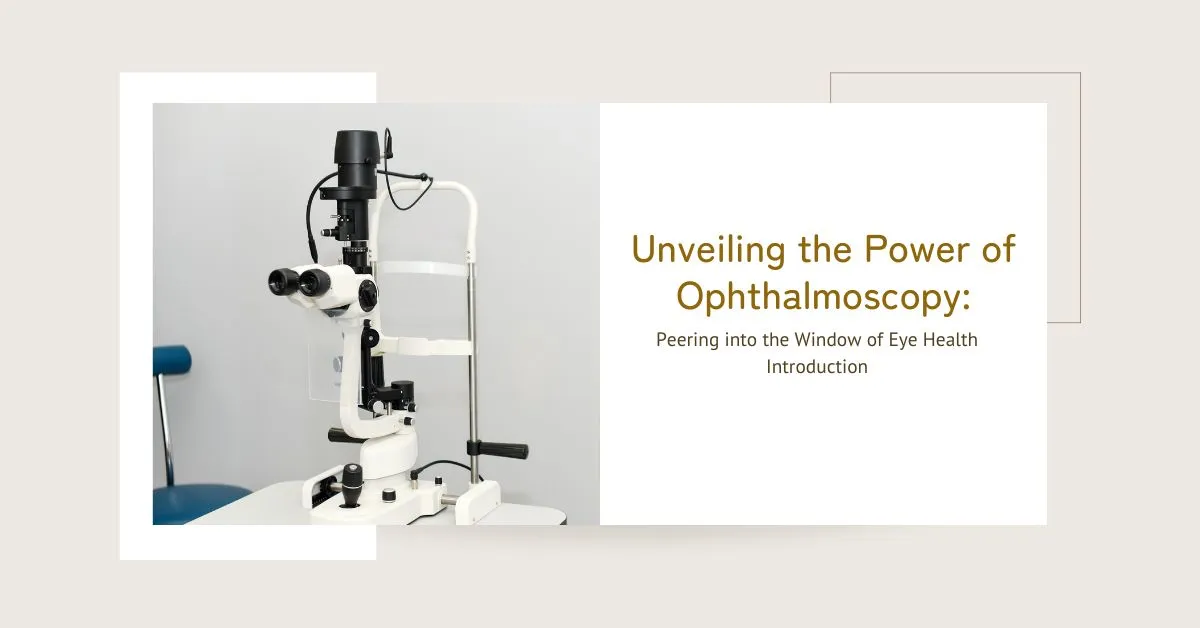 Unveiling the Power of Ophthalmoscopy:

Peering into the Window of Eye Health Introduction